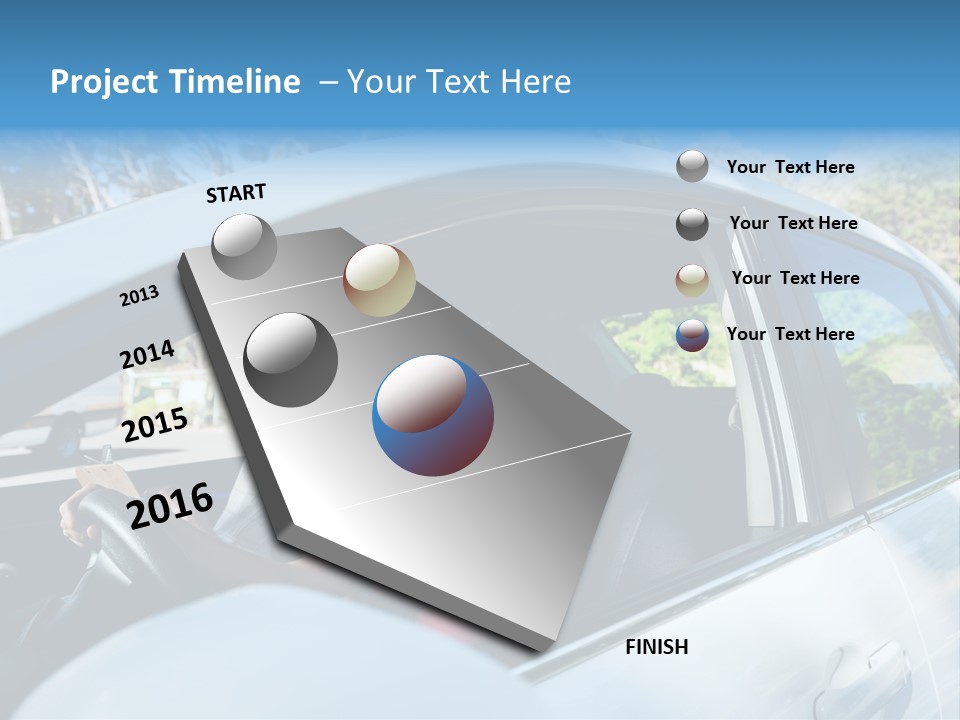 Project Timeline – Your Text Here

START

2013

2014

2015

2016

FINISH

Your Text Here

Your Text Here

Your Text Here

Your Text Here